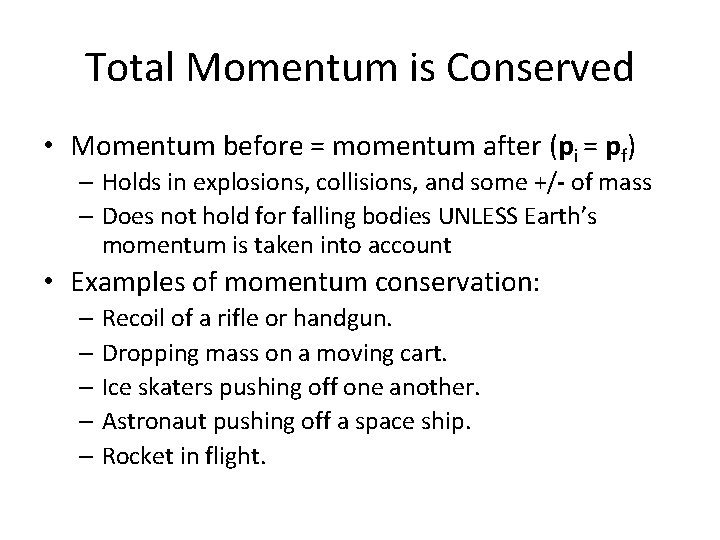 Total Momentum is Conserved

• Momentum before = momentum after ($\mathbf{p}_i = \mathbf{p}_f$)
 – Holds in explosions, collisions, and some +/- of mass
 – Does not hold for falling bodies UNLESS Earth's momentum is taken into account
• Examples of momentum conservation:
 – Recoil of a rifle or handgun.
 – Dropping mass on a moving cart.
 – Ice skaters pushing off one another.
 – Astronaut pushing off a space ship.
 – Rocket in flight.